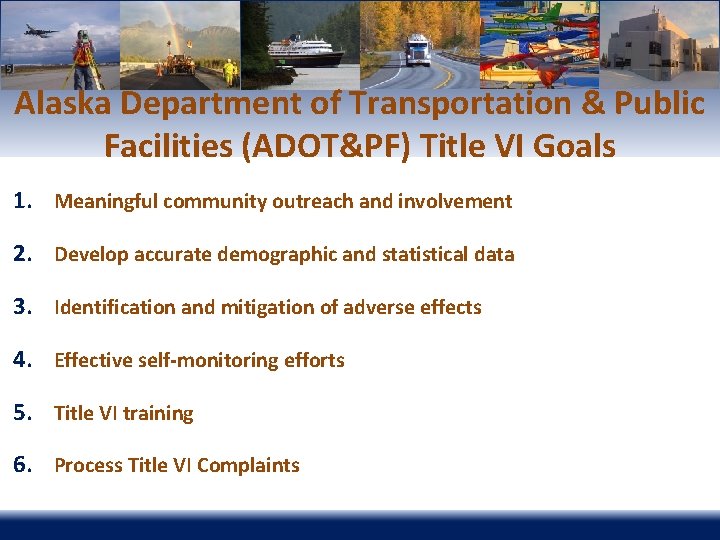 Alaska Department of Transportation & Public Facilities (ADOT&PF) Title VI Goals

1. Meaningful community outreach and involvement

2. Develop accurate demographic and statistical data

3. Identification and mitigation of adverse effects

4. Effective self-monitoring efforts

5. Title VI training

6. Process Title VI Complaints